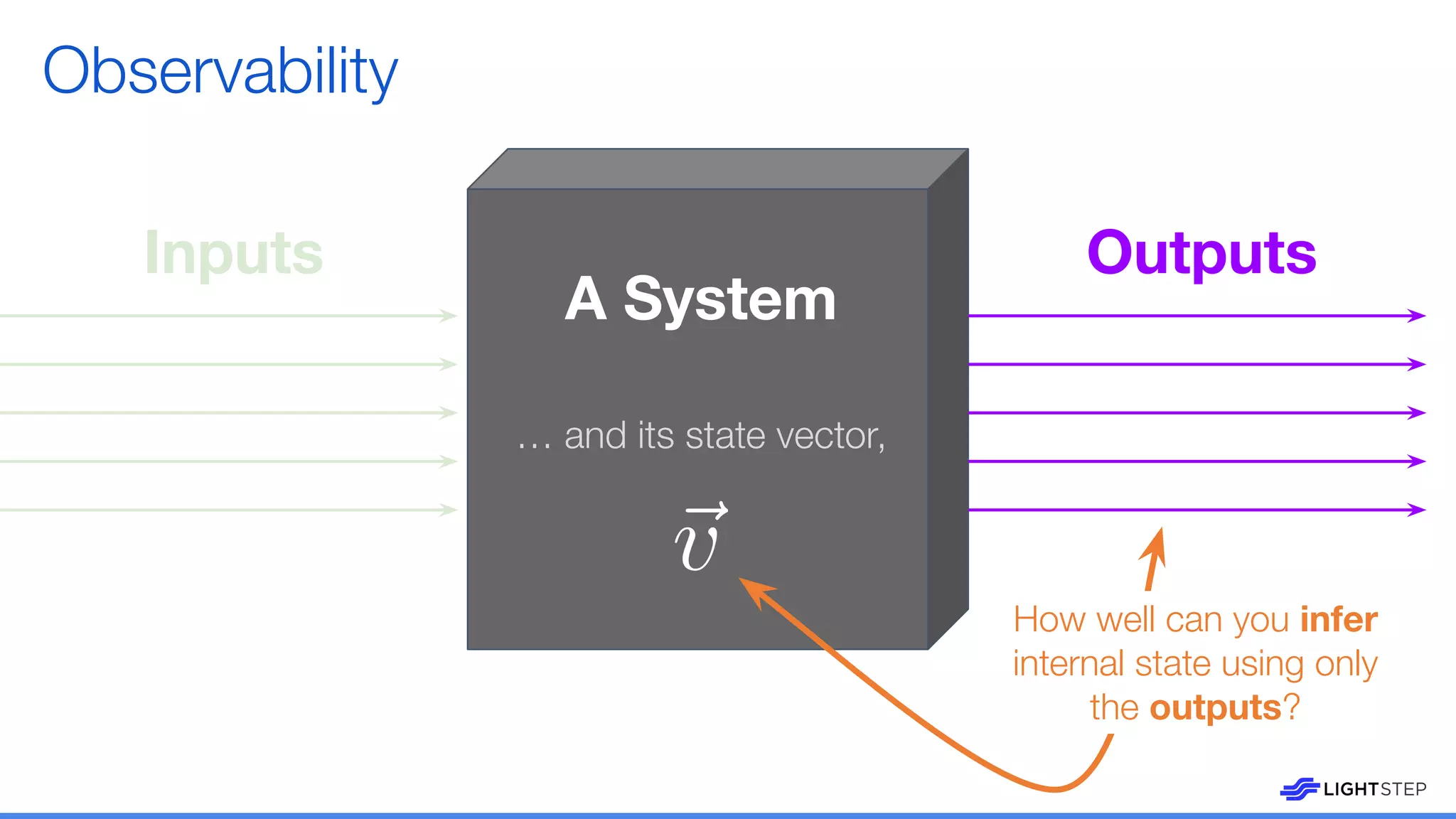 Observability

Inputs

A System

… and its state vector,

$\vec{v}$

Outputs

How well can you infer internal state using only the outputs?

LIGHTSTEP